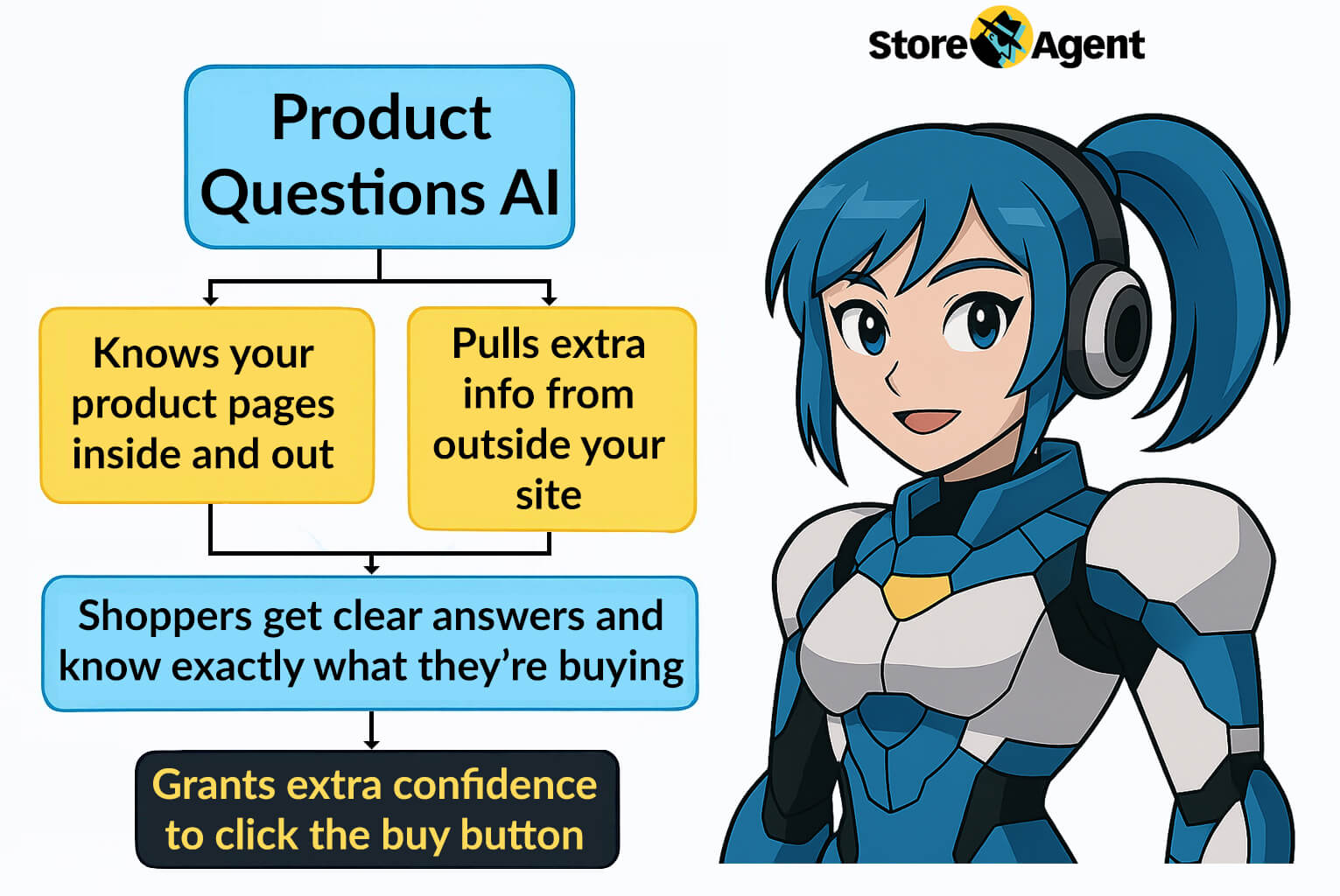 Store Agent

Product Questions AI

Knows your product pages inside and out

Pulls extra info from outside your site

Shoppers get clear answers and know exactly what they're buying

Grants extra confidence to click the buy button